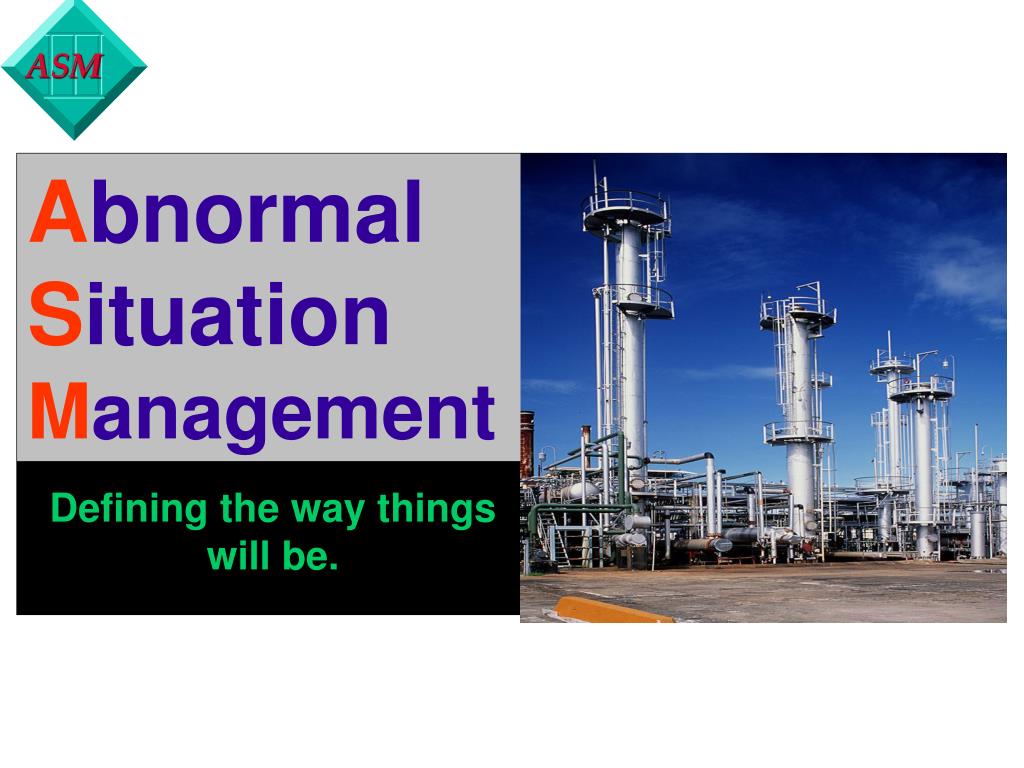 ASM

Abnormal
Situation
Management

Defining the way things will be.